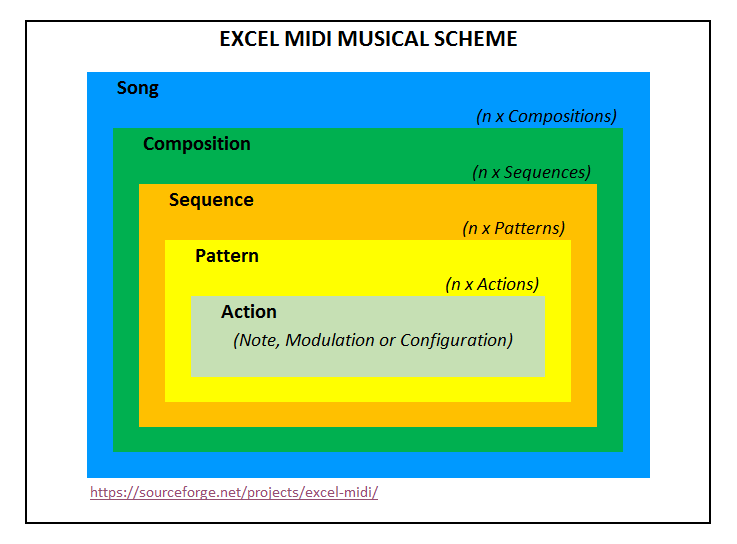 EXCEL MIDI MUSICAL SCHEME

Song

(n x Compositions)

Composition

(n x Sequences)

Sequence

(n x Patterns)

Pattern

(n x Actions)

Action

(Note, Modulation or Configuration)

https://sourceforge.net/projects/excel-midi/